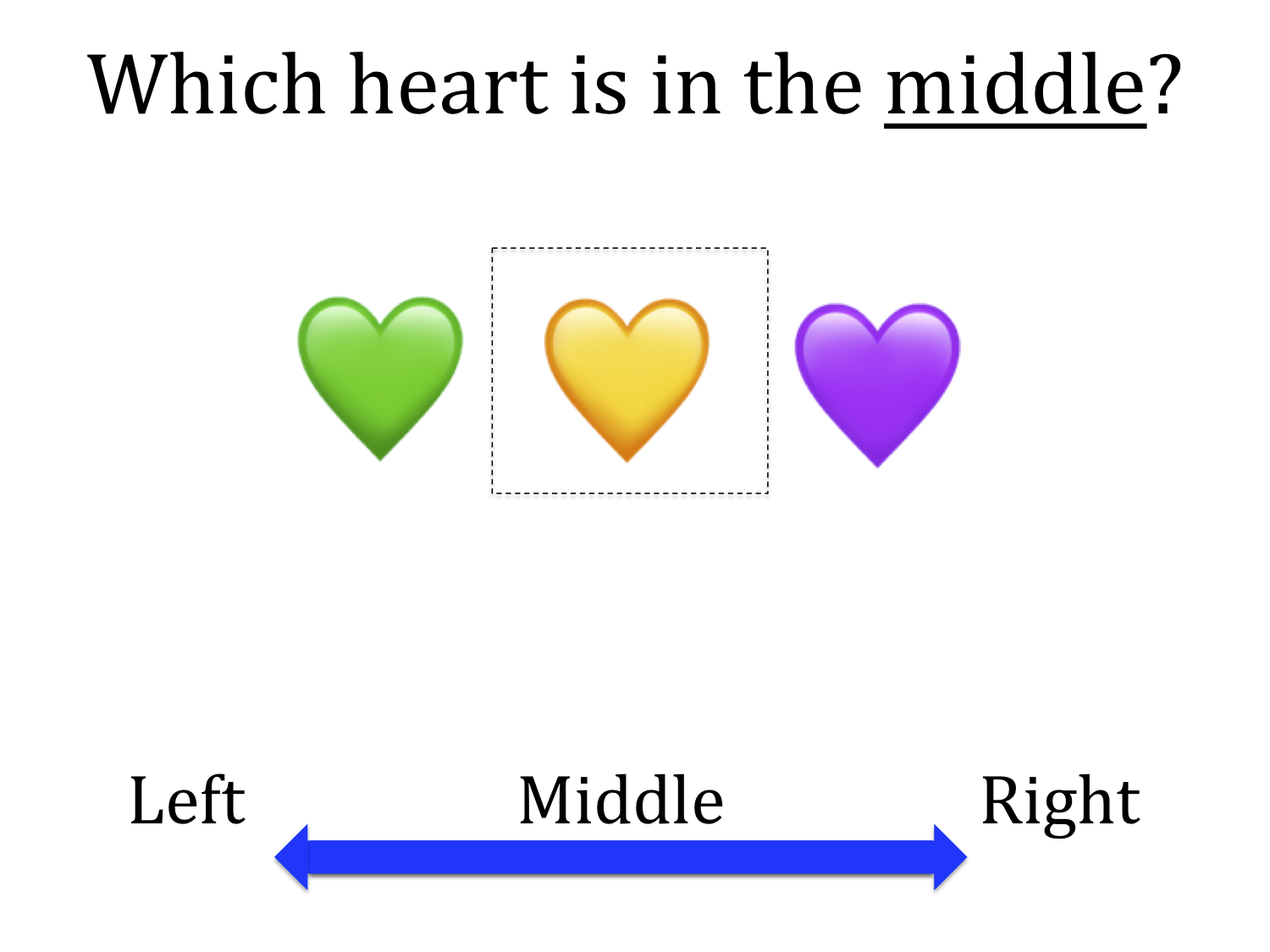 Which heart is in the middle?

Left Middle Right